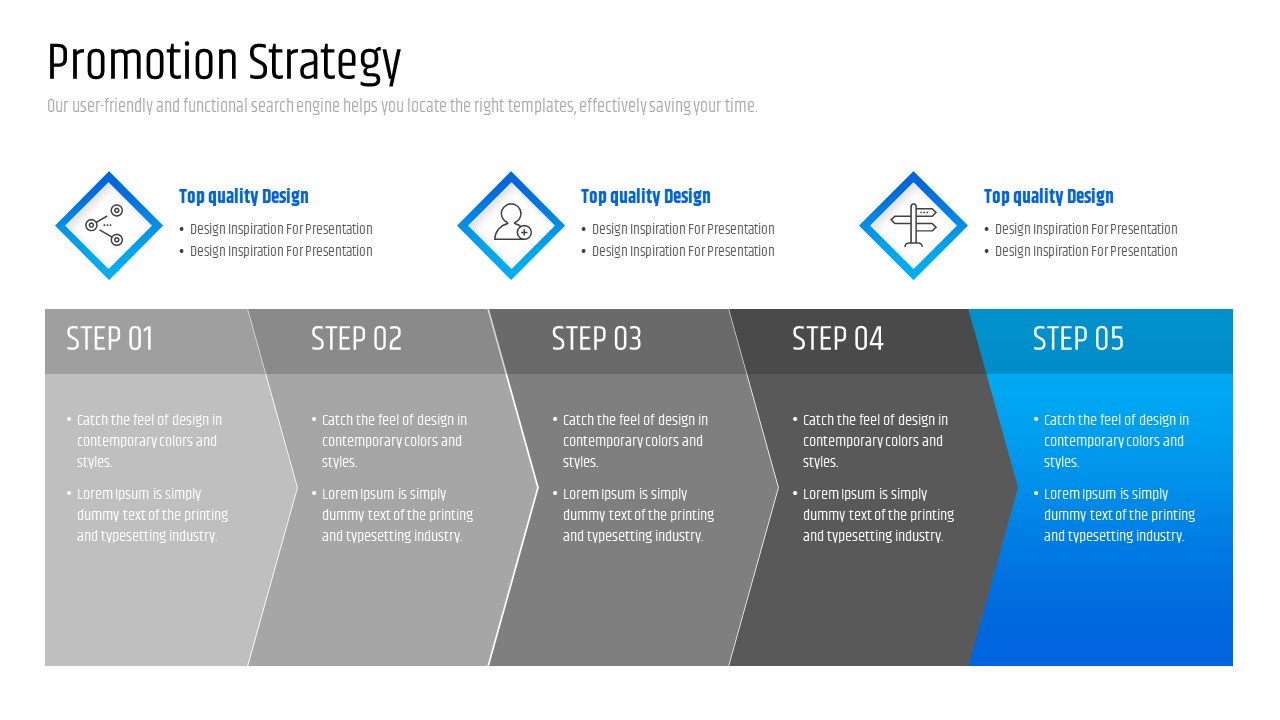 Promotion Strategy

Our user-friendly and functional search engine helps you locate the right templates, effectively saving your time.

Top quality Design
• Design Inspiration For Presentation
• Design Inspiration For Presentation

Top quality Design
• Design Inspiration For Presentation
• Design Inspiration For Presentation

Top quality Design
• Design Inspiration For Presentation
• Design Inspiration For Presentation

STEP 01
• Catch the feel of design in contemporary colors and styles.
• Lorem Ipsum is simply dummy text of the printing and typesetting industry.

STEP 02
• Catch the feel of design in contemporary colors and styles.
• Lorem Ipsum is simply dummy text of the printing and typesetting industry.

STEP 03
• Catch the feel of design in contemporary colors and styles.
• Lorem Ipsum is simply dummy text of the printing and typesetting industry.

STEP 04
• Catch the feel of design in contemporary colors and styles.
• Lorem Ipsum is simply dummy text of the printing and typesetting industry.

STEP 05
• Catch the feel of design in contemporary colors and styles.
• Lorem Ipsum is simply dummy text of the printing and typesetting industry.